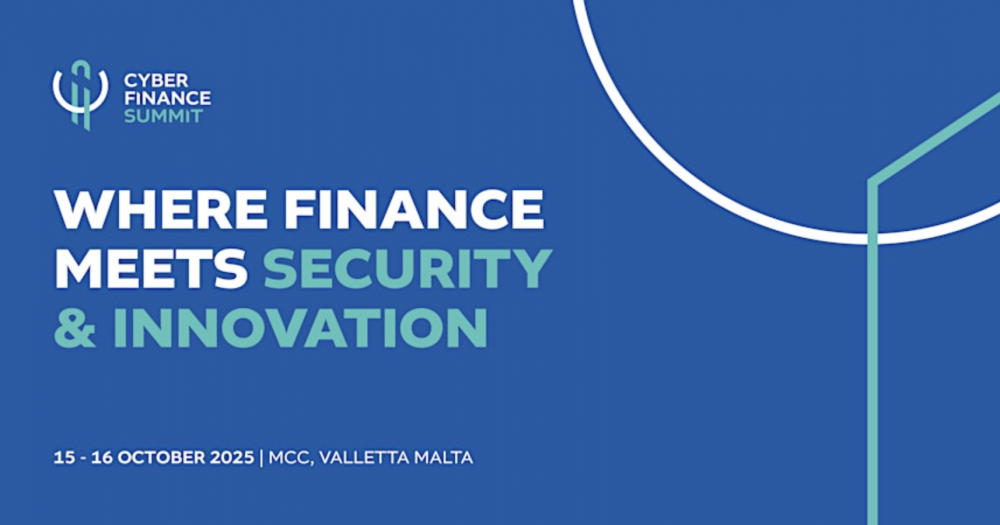 CYBER FINANCE SUMMIT

WHERE FINANCE MEETS SECURITY & INNOVATION

15 - 16 OCTOBER 2025 | MCC, VALLETTA MALTA